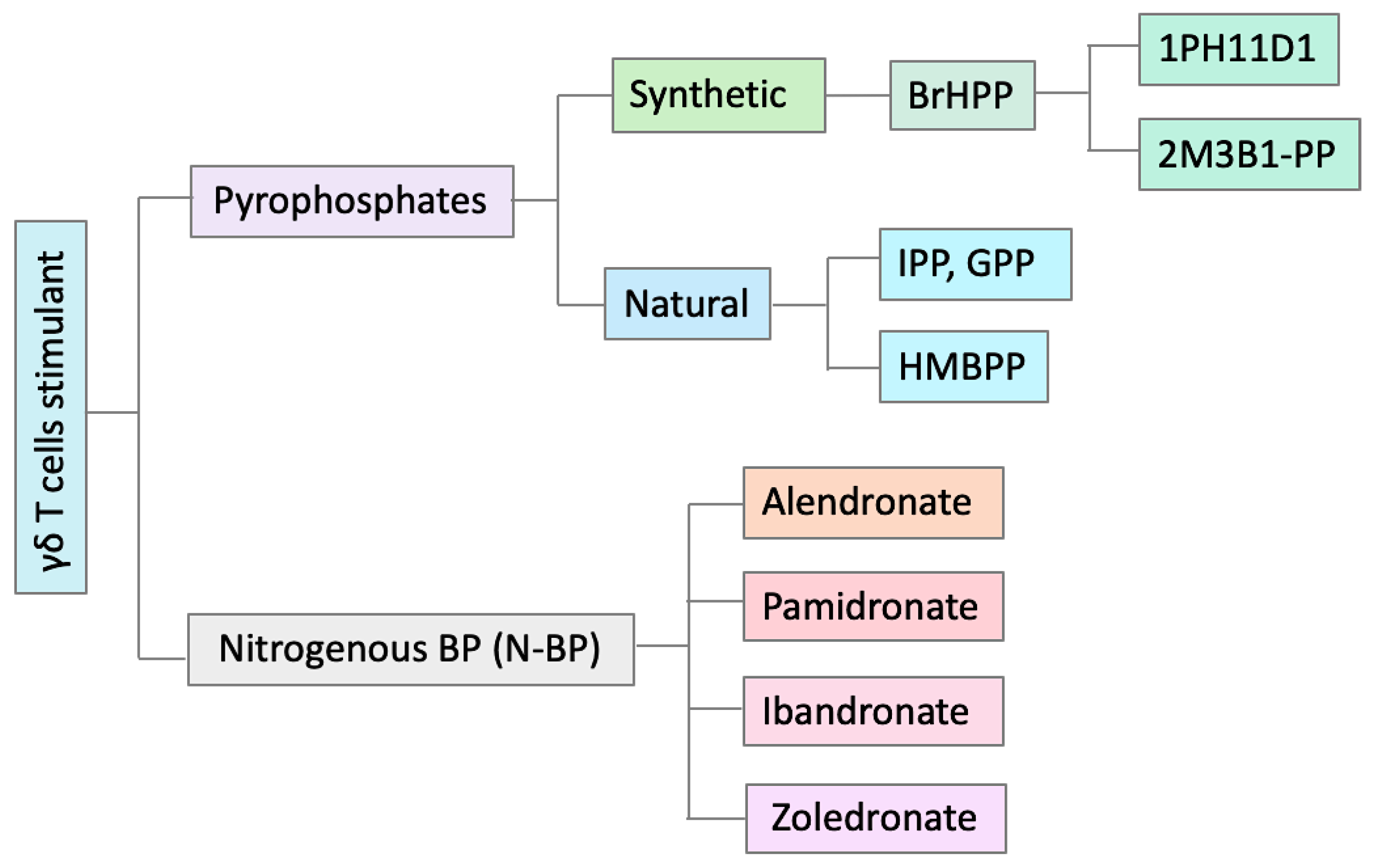 γδ T cells stimulant

Pyrophosphates

Synthetic

BrHPP

1PH11D1

2M3B1-PP

Natural

IPP, GPP

HMBPP

Nitrogenous BP (N-BP)

Alendronate

Pamidronate

Ibandronate

Zoledronate